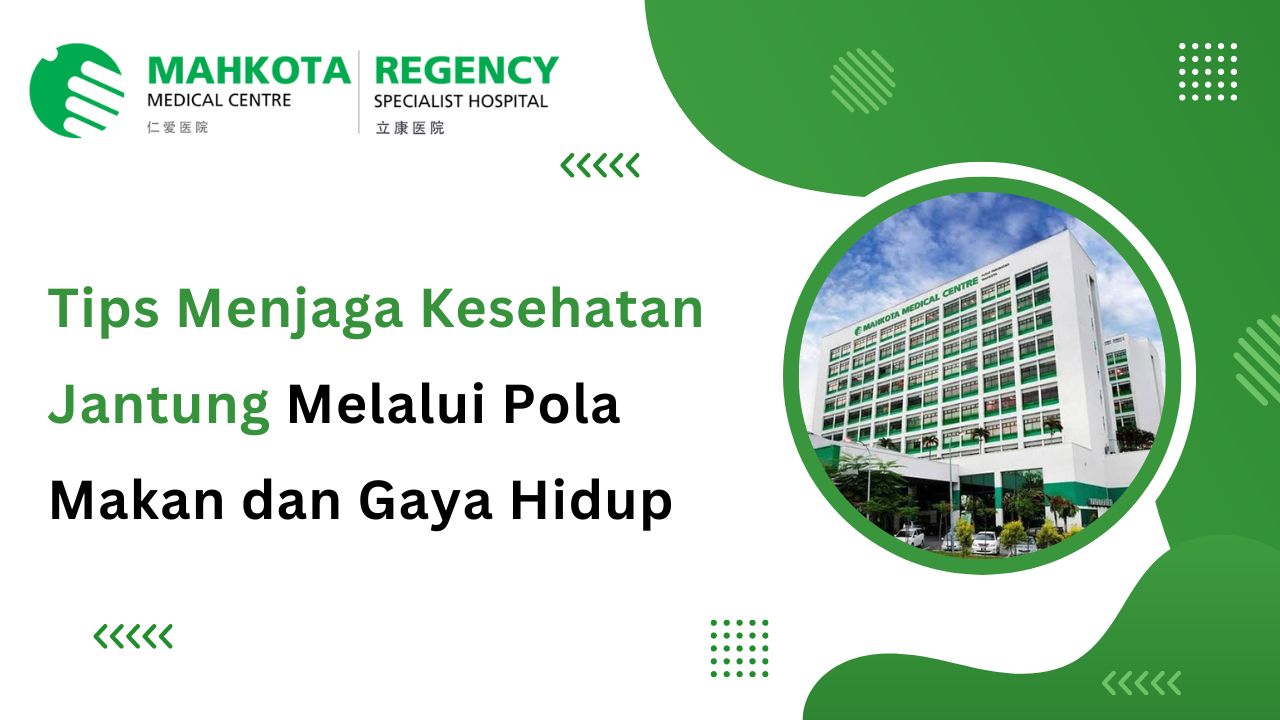 MAHKOTA
MEDICAL CENTRE
仁爱医院

REGENCY
SPECIALIST HOSPITAL
立康医院

Tips Menjaga Kesehatan Jantung Melalui Pola Makan dan Gaya Hidup

MAHKOTA MEDICAL CENTRE